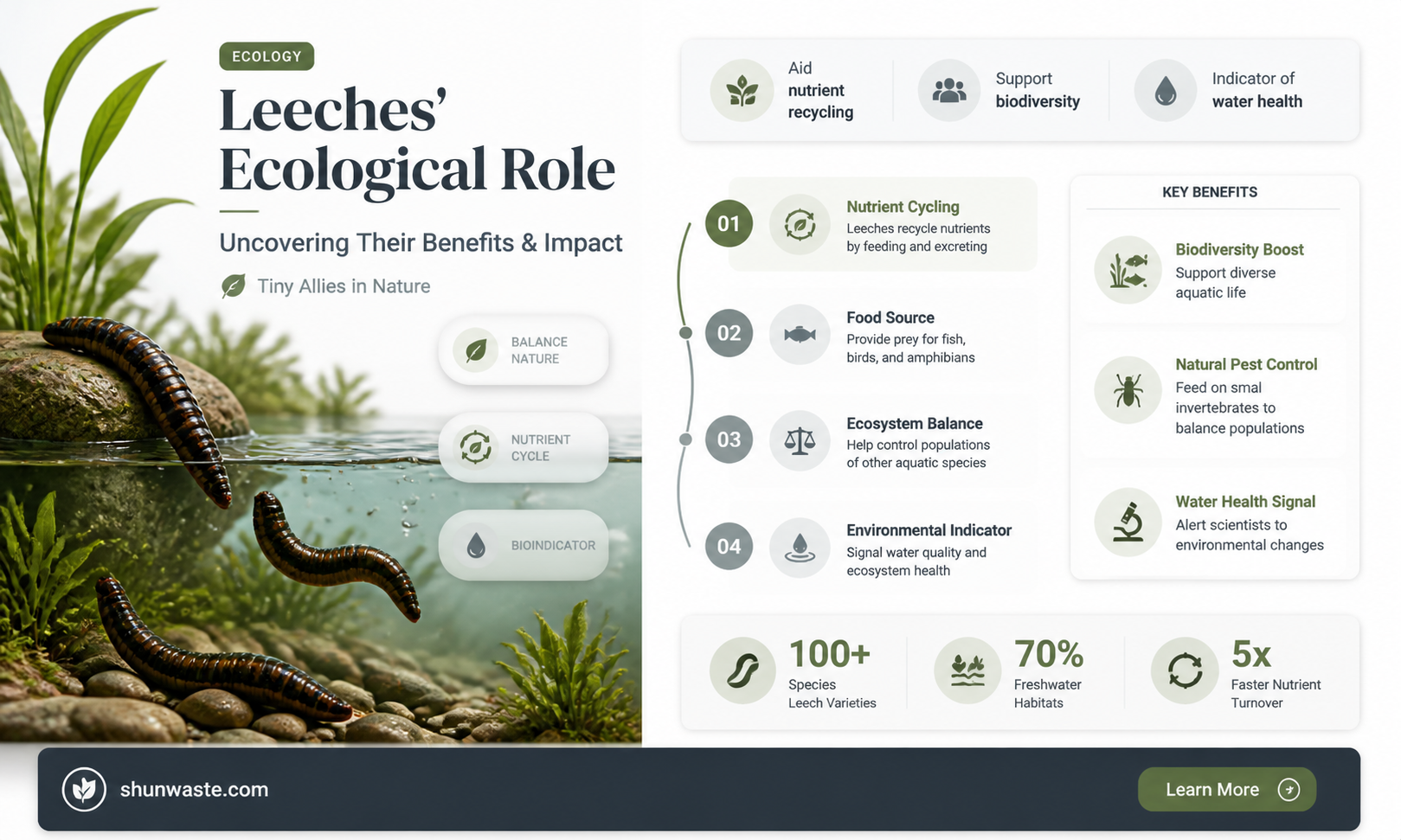 ECOLOGY

Leeches' Ecological Role

Uncovering Their Benefits & Impact

Tiny Allies in Nature

BALANCE NATURE

NUTRIENT CYCLE

BIOINDICATOR

Aid nutrient recycling

Support biodiversity

Indicator of water health

01 Nutrient Cycling
Leeches recycle nutrients by feeding and excreting

02 Food Source
Provide prey for fish, birds, and amphibians

03 Ecosystem Balance
Help control populations of other aquatic species

04 Environmental Indicator
Signal water quality and ecosystem health

KEY BENEFITS

Biodiversity Boost
Support diverse aquatic life

Natural Pest Control
Feed on smal invertebrates to balance populations

Water Health Signal
Alert scientists to environmental changes

100+
Species
Leech Varieties

70%
Freshwater
Habitats

5x
Faster Nutrient
Turnover

shunwaste.com

Learn More